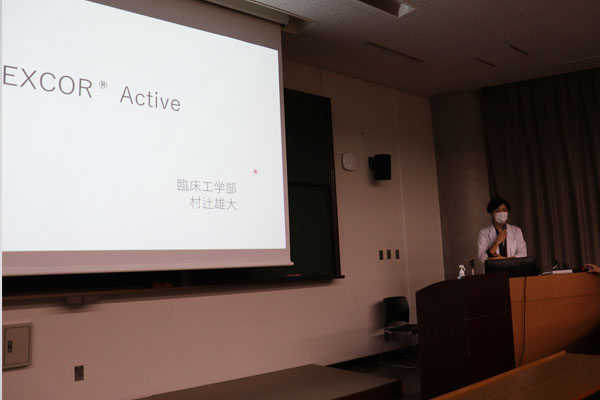 EXCOR® Active

臨床工学部
村辻雄大